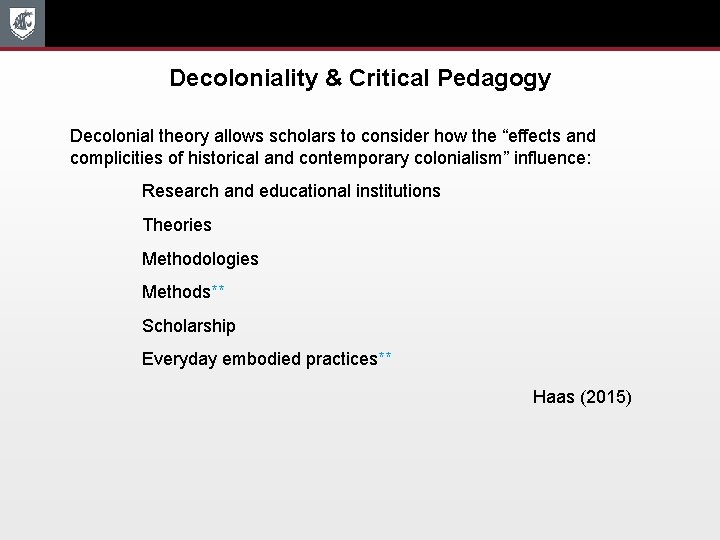 Decoloniality & Critical Pedagogy

Decolonial theory allows scholars to consider how the “effects and complicities of historical and contemporary colonialism” influence:

Research and educational institutions

Theories

Methodologies

Methods**

Scholarship

Everyday embodied practices**

Haas (2015)